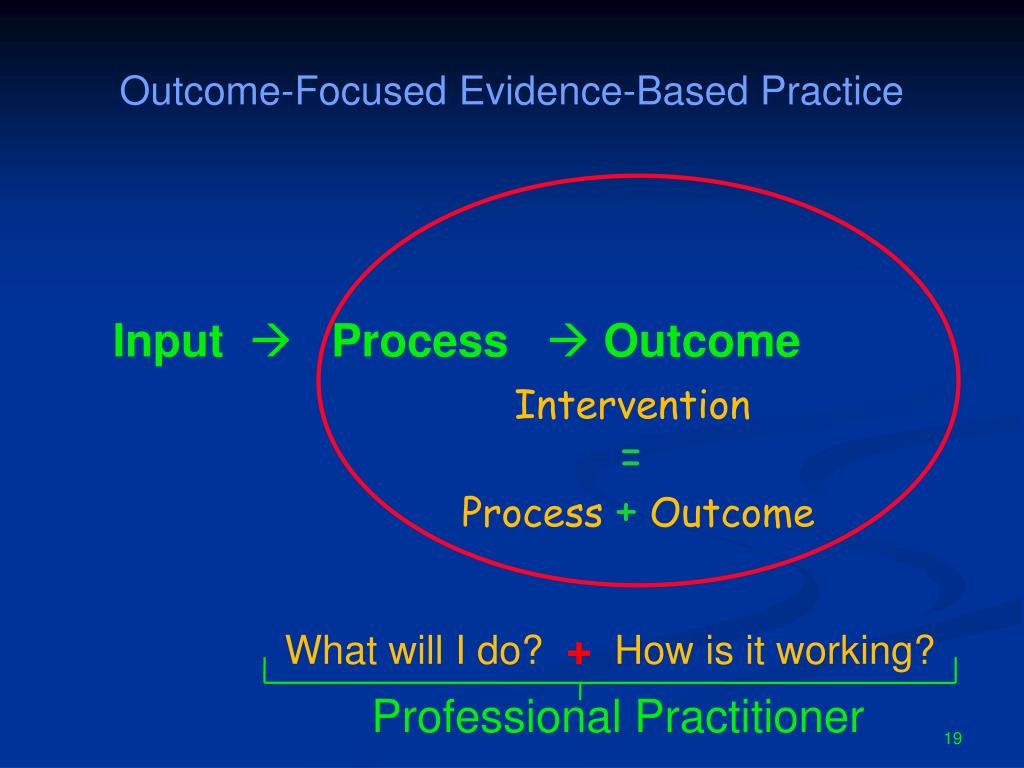 Outcome-Focused Evidence-Based Practice

Input → Process → Outcome

Intervention
=
Process + Outcome

What will I do? + How is it working?

Professional Practitioner

19